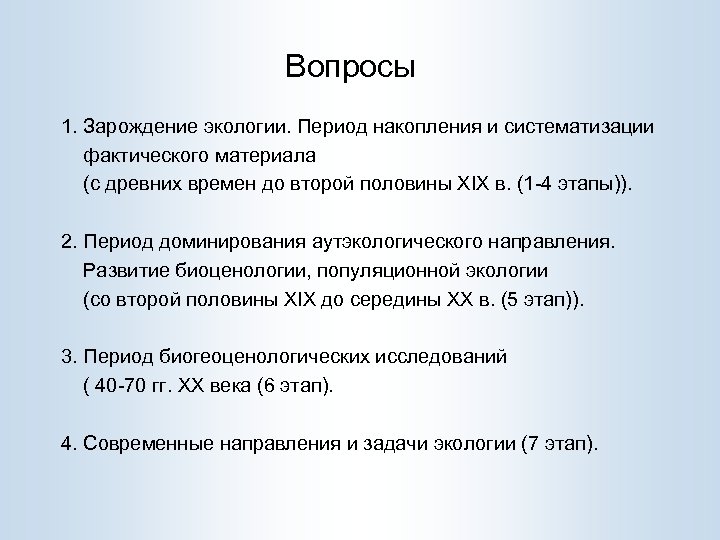 Вопросы

1. Зарождение экологии. Период накопления и систематизации фактического материала
(с древних времен до второй половины XIX в. (1-4 этапы)).

2. Период доминирования аутэкологического направления. Развитие биоценологии, популяционной экологии
(со второй половины XIX до середины XX в. (5 этап)).

3. Период биогеоценологических исследований
( 40-70 гг. XX века (6 этап).

4. Современные направления и задачи экологии (7 этап).